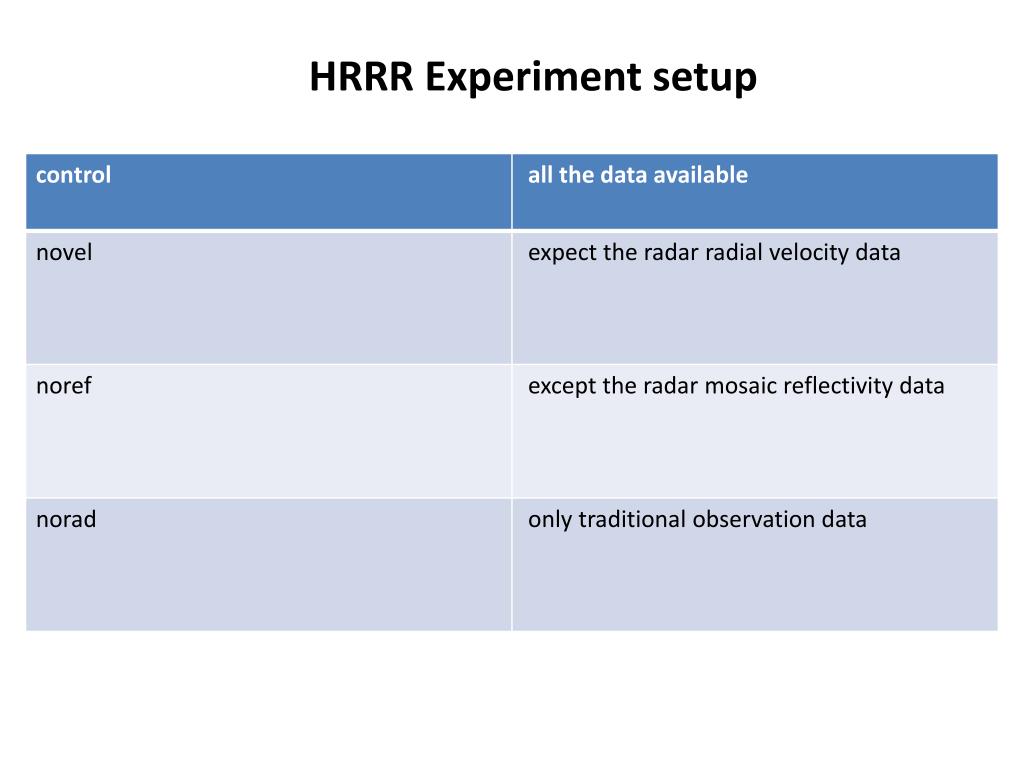 HRRR Experiment setup

| control | all the data available |
|---|---|
| novel | expect the radar radial velocity data |
| noref | except the radar mosaic reflectivity data |
| norad | only traditional observation data |